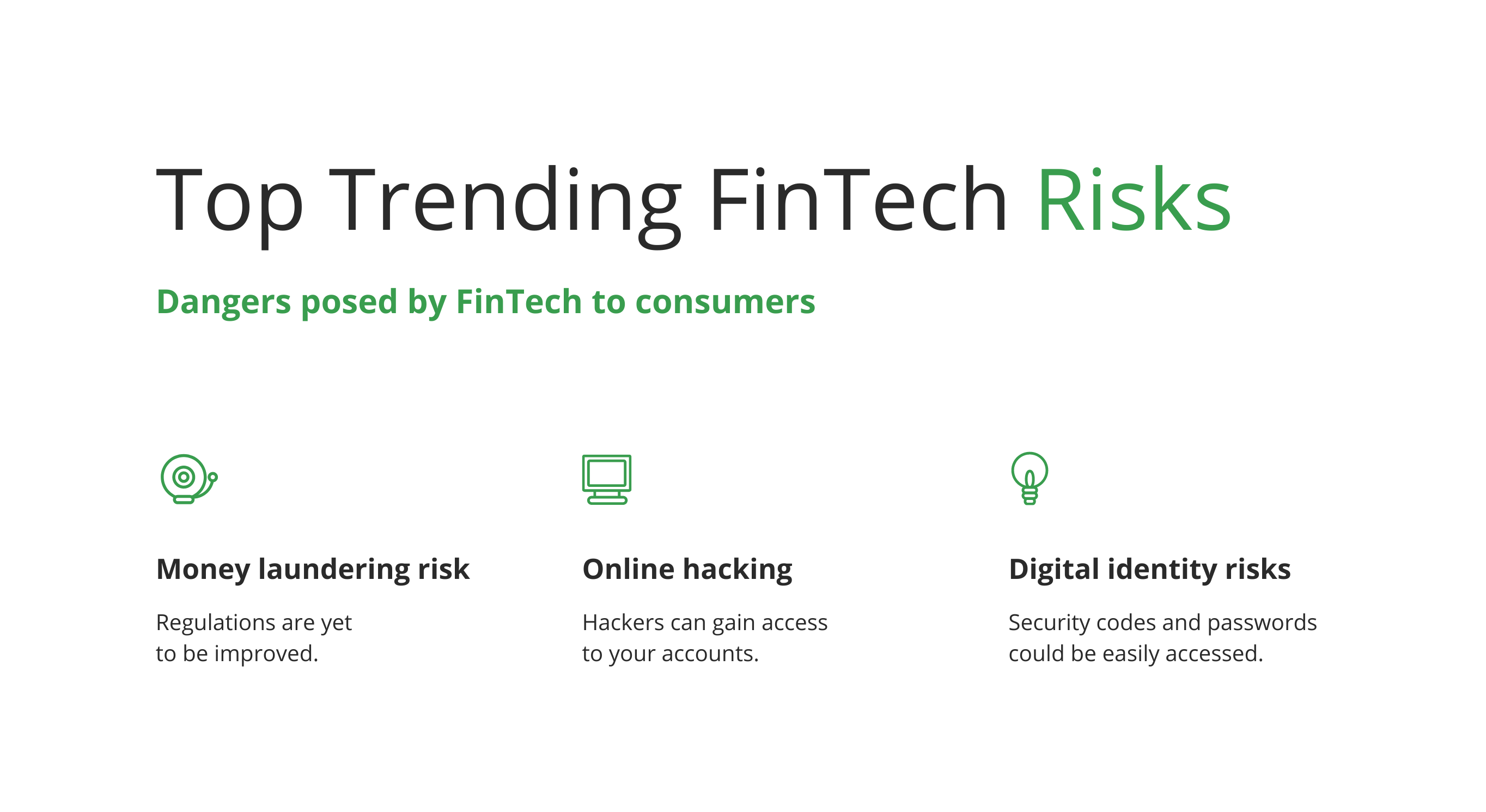 Top Trending FinTech Risks

Dangers posed by FinTech to consumers

Money laundering risk

Regulations are yet to be improved.

Online hacking

Hackers can gain access to your accounts.

Digital identity risks

Security codes and passwords could be easily accessed.